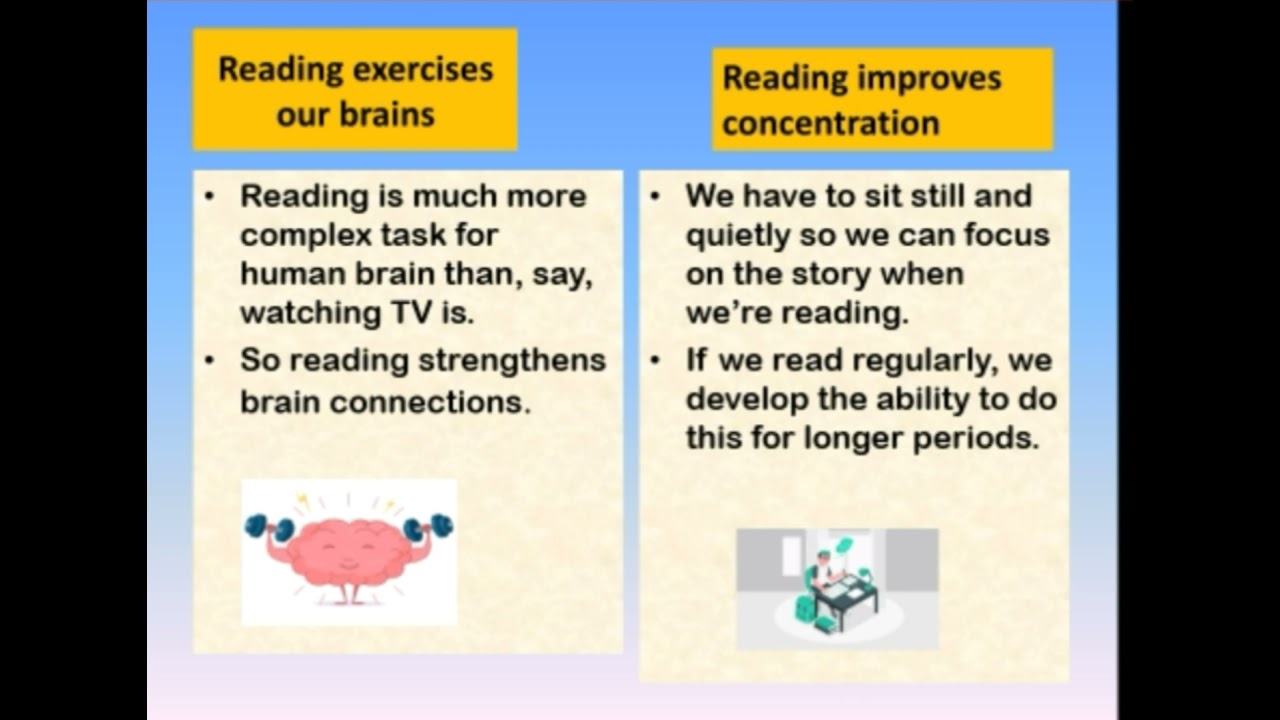 Reading exercises our brains

• Reading is much more complex task for human brain than, say, watching TV is.
• So reading strengthens brain connections.

Reading improves concentration

• We have to sit still and quietly so we can focus on the story when we're reading.
• If we read regularly, we develop the ability to do this for longer periods.